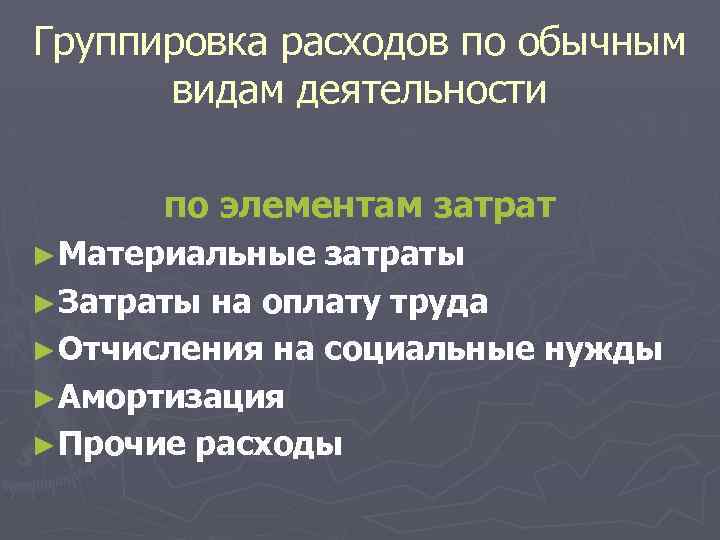 Группировка расходов по обычным видам деятельности

по элементам затрат

►Материальные затраты

►Затраты на оплату труда

►Отчисления на социальные нужды

►Амортизация

►Прочие расходы